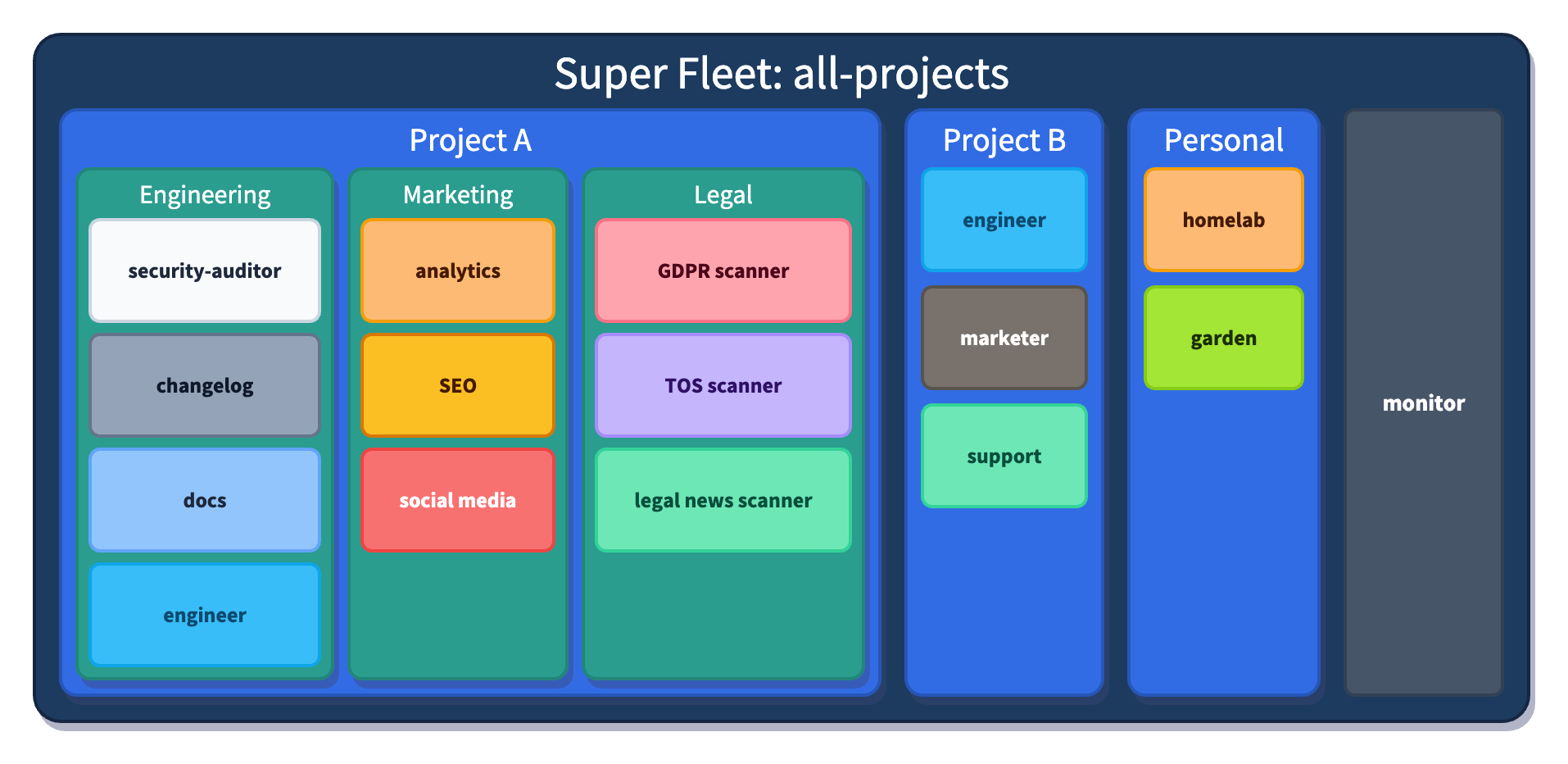 Super Fleet: all-projects

Project A

Engineering

security-auditor

changelog

docs

engineer

Marketing

analytics

SEO

social media

Legal

GDPR scanner

TOS scanner

legal news scanner

Project B

engineer

marketer

support

Personal

homelab

garden

monitor